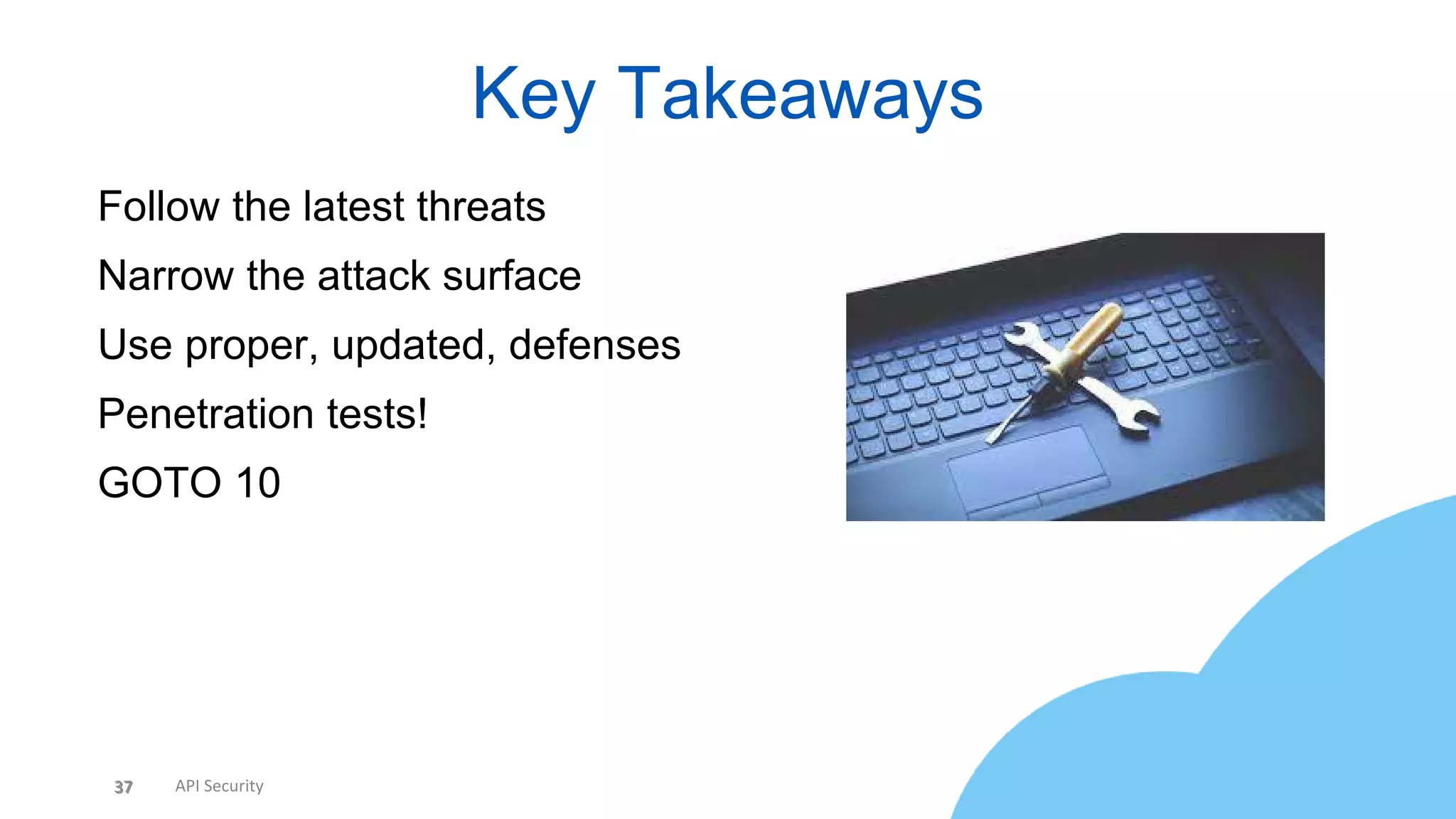 Key Takeaways

Follow the latest threats

Narrow the attack surface

Use proper, updated, defenses

Penetration tests!

GOTO 10

37 API Security